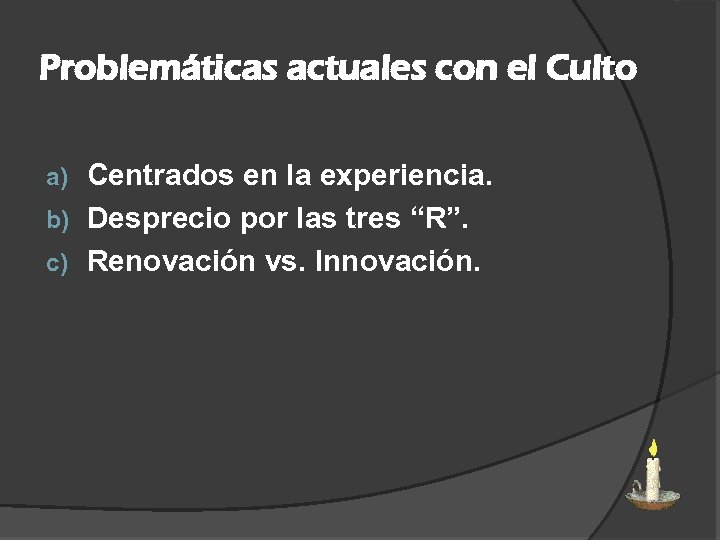 Problemáticas actuales con el Culto

a) Centrados en la experiencia.
b) Desprecio por las tres “R”.
c) Renovación vs. Innovación.